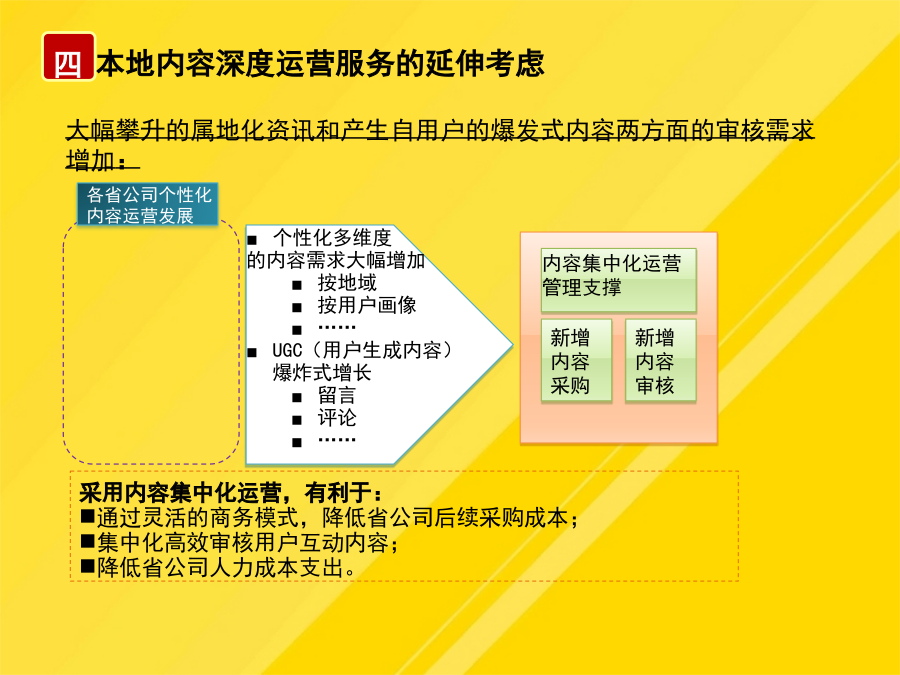 四 本地内容深度运营服务的延伸考虑

大幅攀升的属地化资讯和产生自用户的爆发式内容两方面的审核需求增加：

各省公司个性化内容运营发展

■ 个性化多维度的内容需求大幅增加
■ 按地域
■ 按用户画像
■ ……
■ UGC（用户生成内容）爆炸式增长
■ 留言
■ 评论
■ ……

内容集中化运营管理支撑

新增内容采购

新增内容审核

采用内容集中化运营，有利于：
■通过灵活的商务模式，降低省公司后续采购成本；
■集中化高效审核用户互动内容；
■降低省公司人力成本支出。